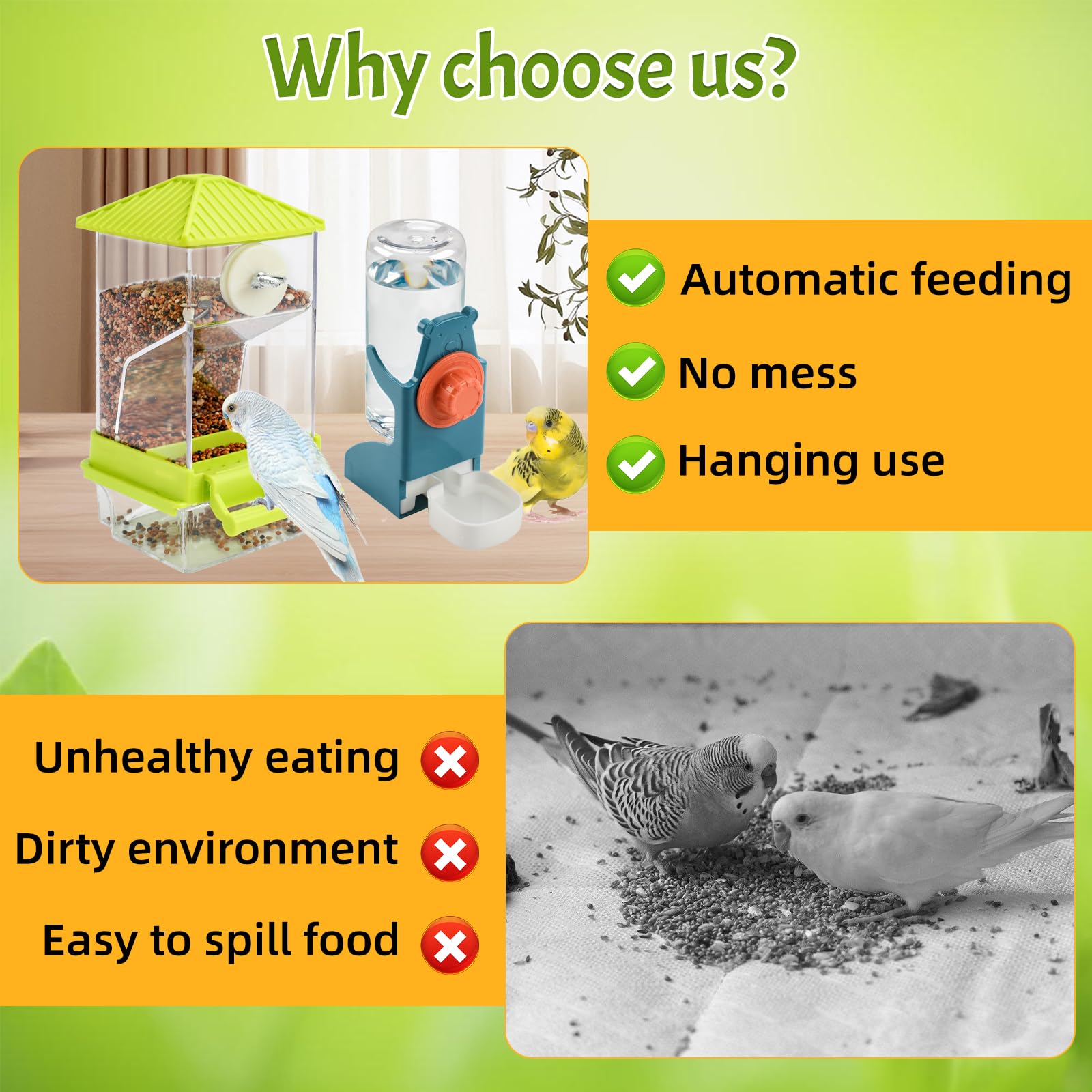 Why choose us?

Automatic feeding

No mess

Hanging use

Unhealthy eating

Dirty environment

Easy to spill food